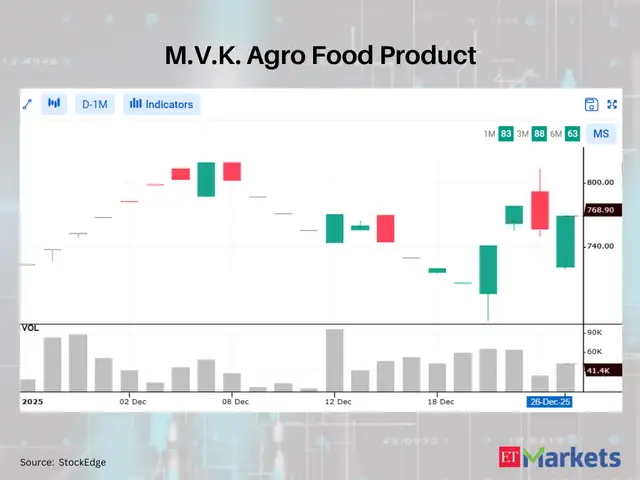 M.V.K. Agro Food Product

D-1M
Indicators

1M 83 3M 88 6M 63 MS

800.00
768.90
740.00

VOL
90K
60K
41.4K

2025
02 Dec
08 Dec
12 Dec
18 Dec
26-Dec-25

Source: StockEdge

ET Markets